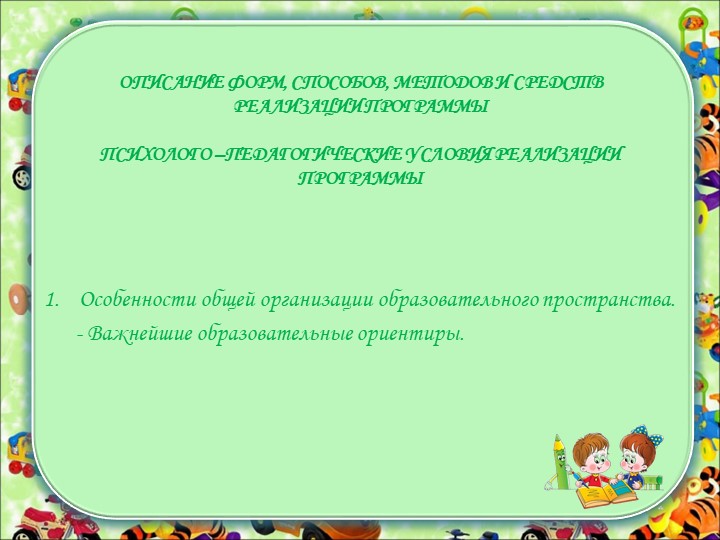 ОПИСАНИЕ ФОРМ, СПОСОБОВ, МЕТОДОВ И СРЕДСТВ РЕАЛИЗАЦИИ ПРОГРАММЫ

ПСИХОЛОГО –ПЕДАГОГИЧЕСКИЕ УСЛОВИЯ РЕАЛИЗАЦИИ ПРОГРАММЫ

1. Особенности общей организации образовательного пространства.
- Важнейшие образовательные ориентиры.